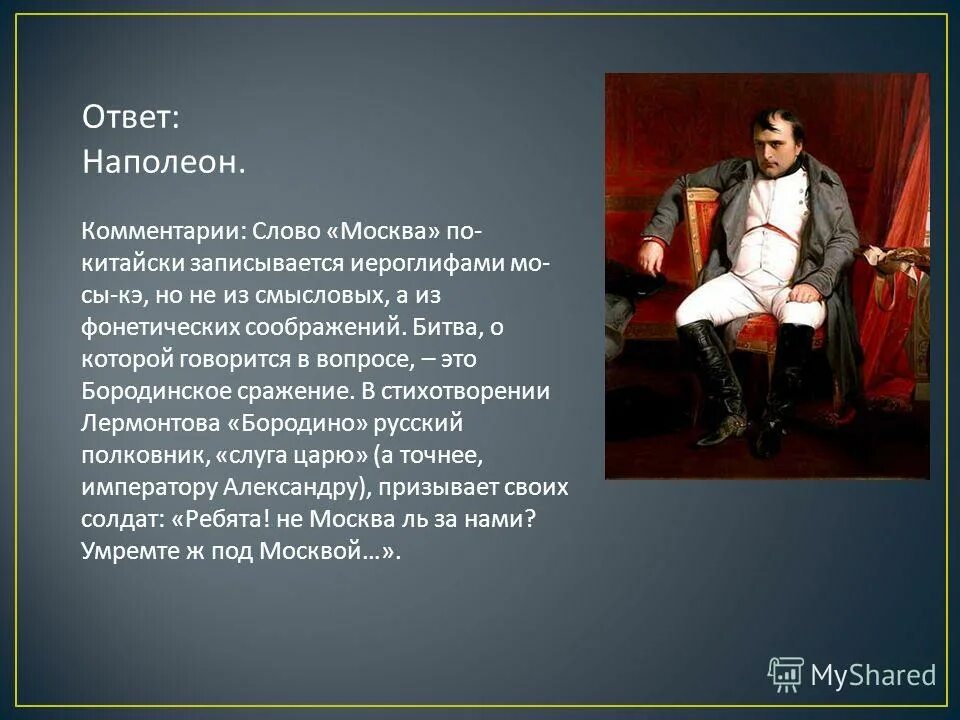 Ответ:
Наполеон.

Комментарии: Слово «Москва» по-китайски записывается иероглифами мо-сы-кэ, но не из смысловых, а из фонетических соображений. Битва, о которой говорится в вопросе, – это Бородинское сражение. В стихотворении Лермонтова «Бородино» русский полковник, «слуга царю» (а точнее, императору Александру), призывает своих солдат: «Ребята! не Москва ль за нами? Умремте ж под Москвой…».

MyShared